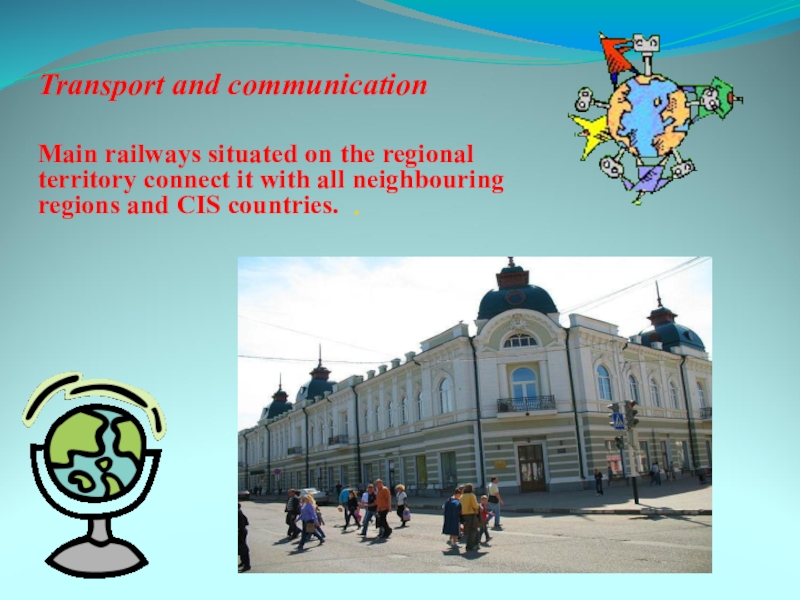 Transport and communication

Main railways situated on the regional territory connect it with all neighbouring regions and CIS countries. .